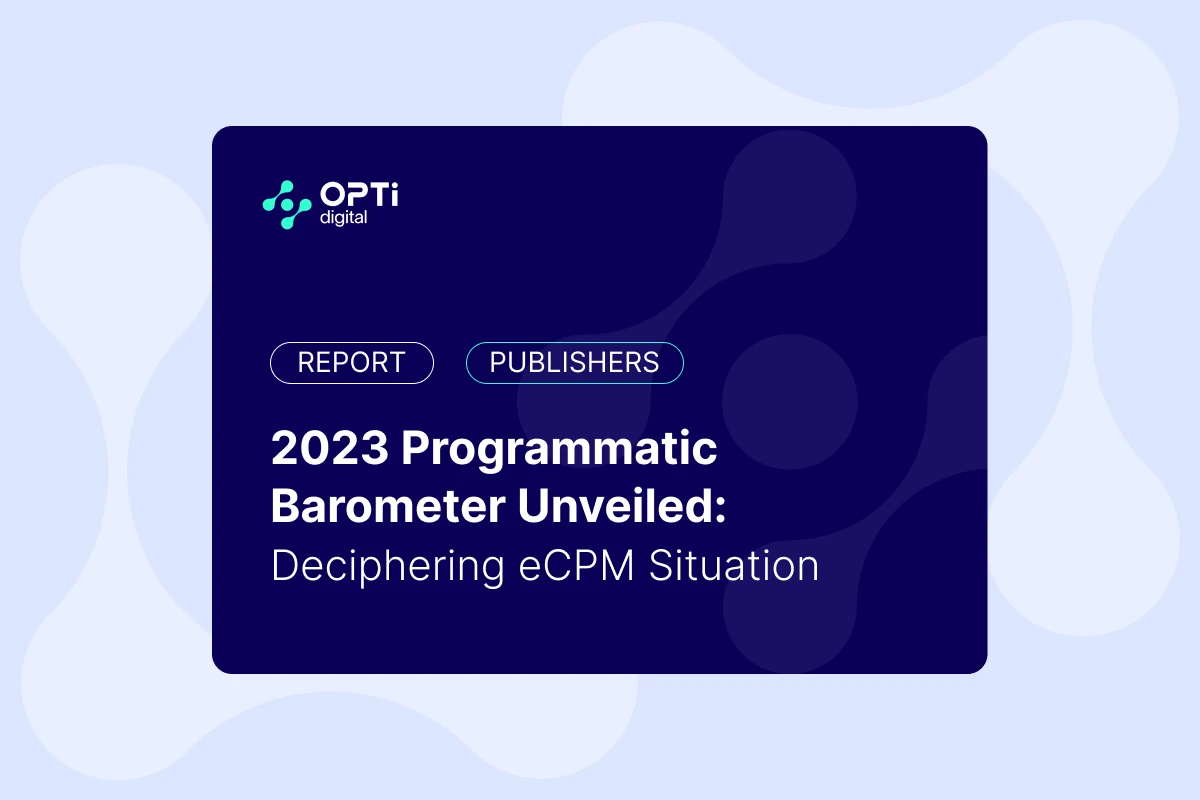 OPTi digital

REPORT PUBLISHERS

2023 Programmatic Barometer Unveiled: Deciphering eCPM Situation